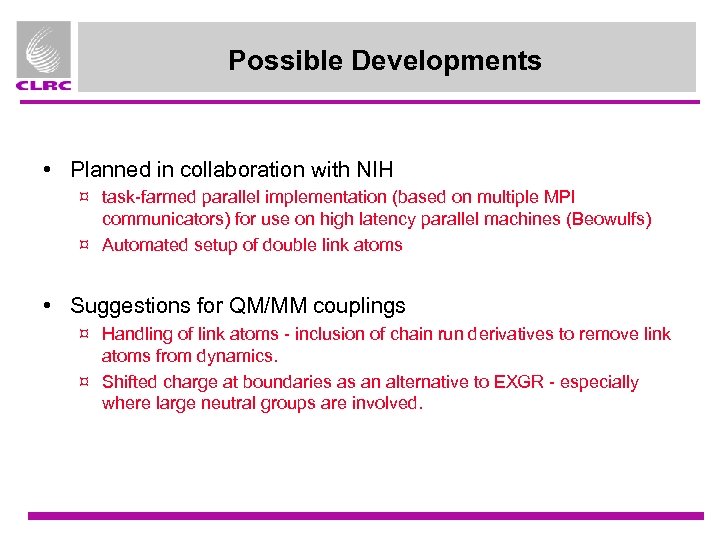 CLRC

Possible Developments

• Planned in collaboration with NIH

¤ task-farmed parallel implementation (based on multiple MPI communicators) for use on high latency parallel machines (Beowulfs)

¤ Automated setup of double link atoms

• Suggestions for QM/MM couplings

¤ Handling of link atoms - inclusion of chain run derivatives to remove link atoms from dynamics.

¤ Shifted charge at boundaries as an alternative to EXGR - especially where large neutral groups are involved.